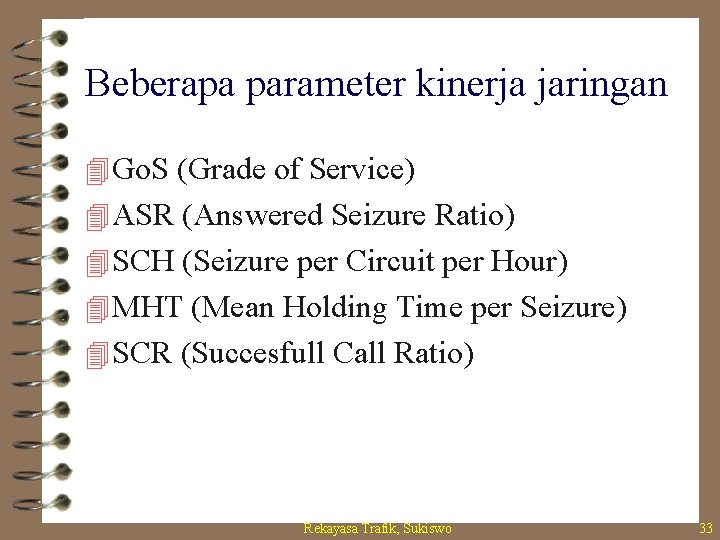 Beberapa parameter kinerja jaringan

GoS (Grade of Service)
ASR (Answered Seizure Ratio)
SCH (Seizure per Circuit per Hour)
MHT (Mean Holding Time per Seizure)
SCR (Succesfull Call Ratio)

Rekayasa Trafik, Sukiswo

33